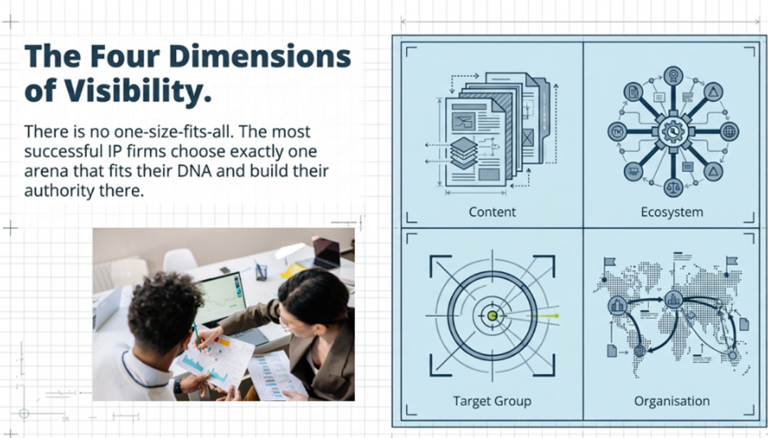 The Four Dimensions of Visibility.

There is no one-size-fits-all. The most successful IP firms choose exactly one arena that fits their DNA and build their authority there.

Content

Ecosystem

Target Group

Organisation